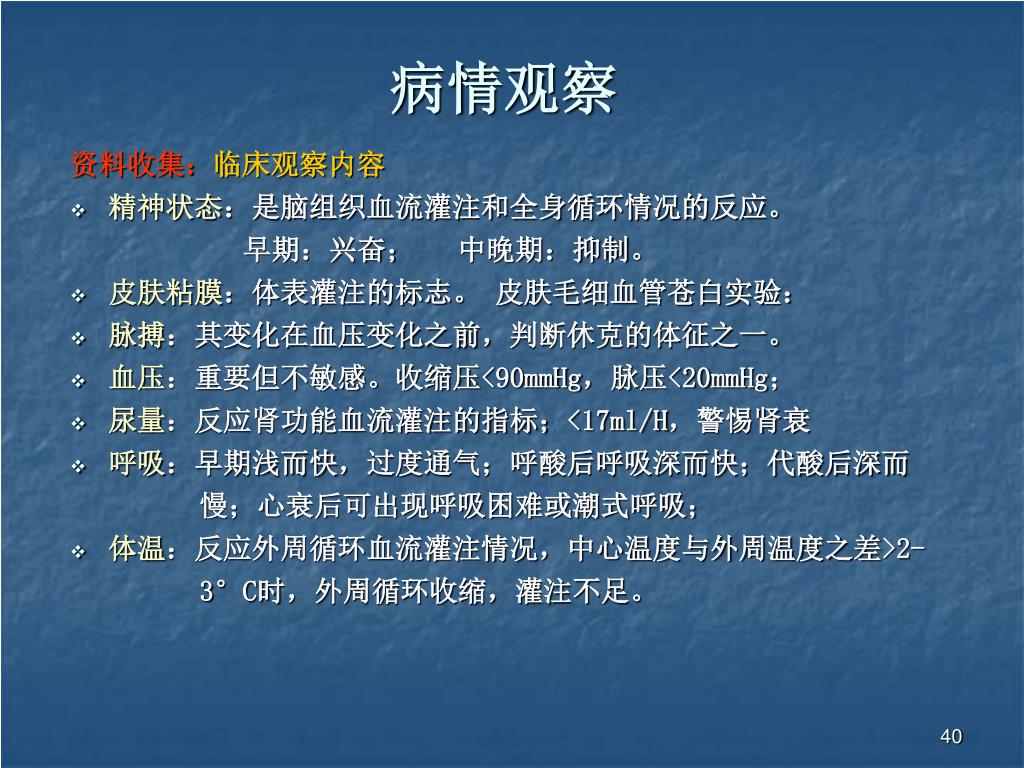 病情观察

资料收集：临床观察内容

❖ 精神状态：是脑组织血流灌注和全身循环情况的反应。
早期：兴奋；　中晚期：抑制。

❖ 皮肤粘膜：体表灌注的标志。 皮肤毛细血管苍白实验：

❖ 脉搏：其变化在血压变化之前，判断休克的体征之一。

❖ 血压：重要但不敏感。收缩压<90mmHg，脉压<20mmHg；

❖ 尿量：反应肾功能血流灌注的指标；<17ml/H，警惕肾衰

❖ 呼吸：早期浅而快，过度通气；呼酸后呼吸深而快；代酸后深而慢；心衰后可出现呼吸困难或潮式呼吸；

❖ 体温：反应外周循环血流灌注情况，中心温度与外周温度之差>2-3°C时，外周循环收缩，灌注不足。

40